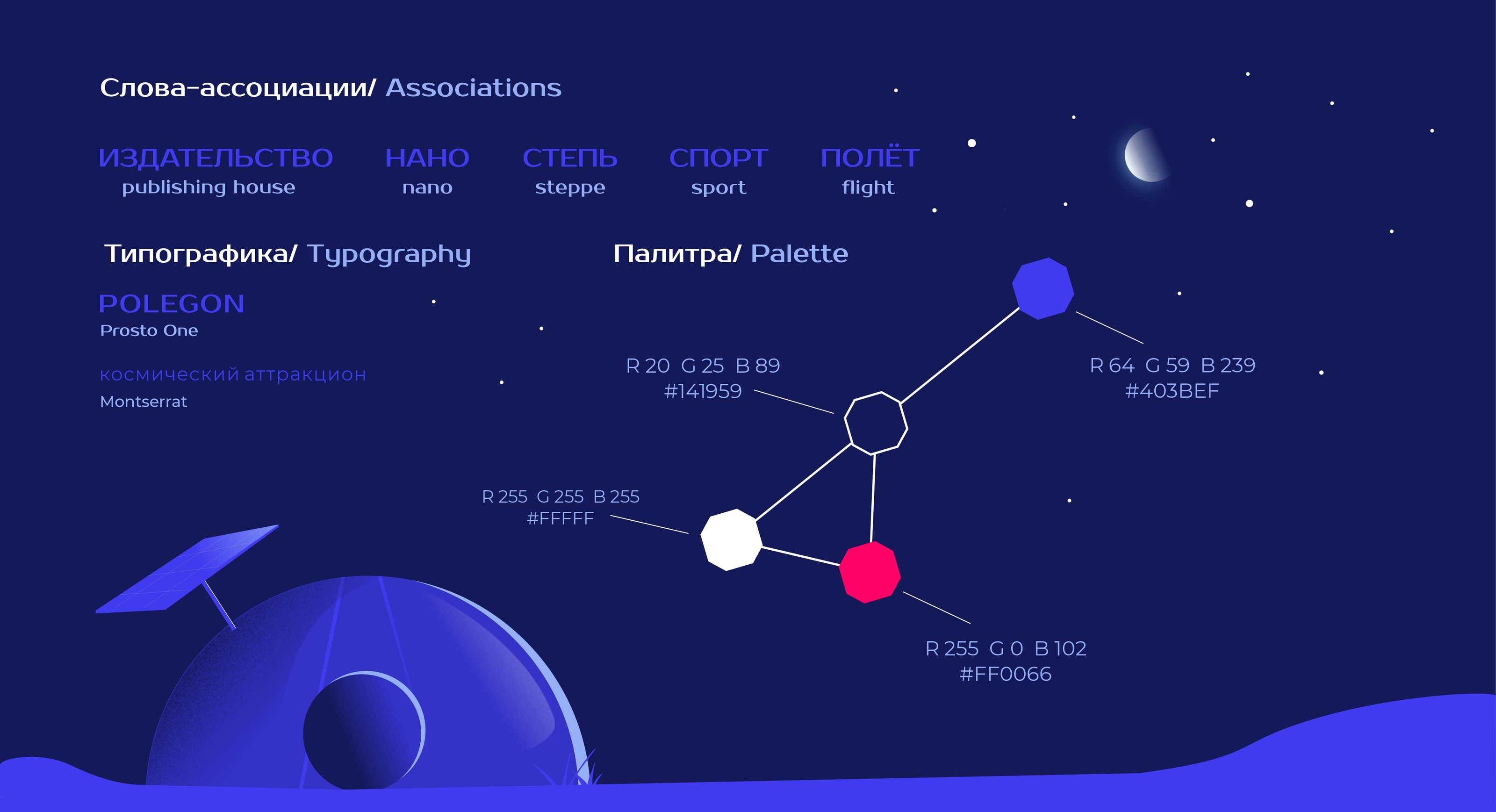 Слова-ассоциации/ Associations

ИЗДАТЕЛЬСТВО
publishing house

НАНО
nano

СТЕПЬ
steppe

СПОРТ
sport

ПОЛЁТ
flight

Типографика/ Typography

POLEGON
Prosto One

космический аттракцион
Montserrat

Палитра/ Palette

R 20 G 25 B 89
#141959

R 64 G 59 B 239
#403BEF

R 255 G 255 B 255
#FFFFF

R 255 G 0 B 102
#FF0066